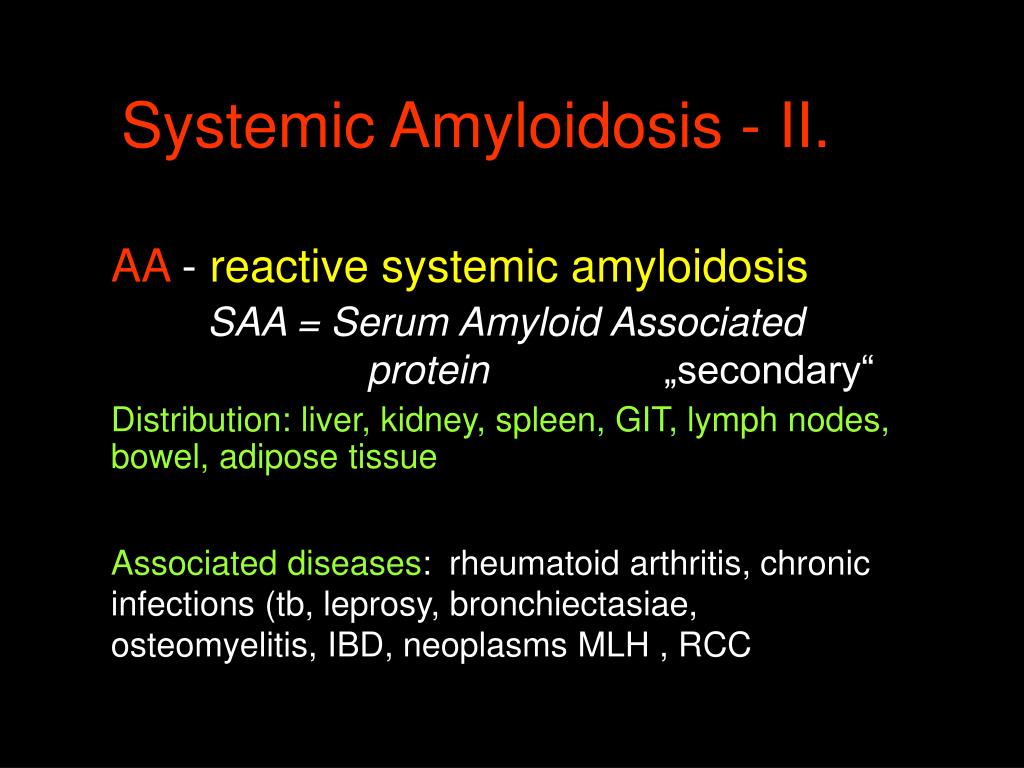 Systemic Amyloidosis - II.

AA - reactive systemic amyloidosis

SAA = Serum Amyloid Associated protein „secondary“

Distribution: liver, kidney, spleen, GIT, lymph nodes, bowel, adipose tissue

Associated diseases: rheumatoid arthritis, chronic infections (tb, leprosy, bronchiectasiae, osteomyelitis, IBD, neoplasms MLH , RCC